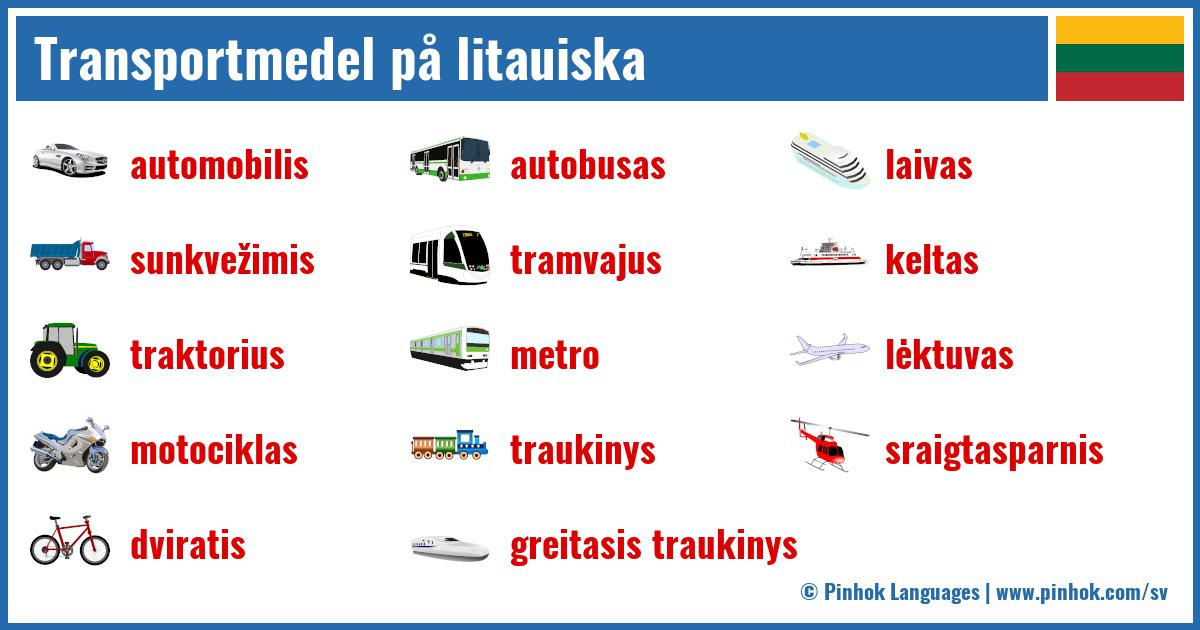 Transportmedel på litauiska

automobilis
sunkvežimis
traktorius
motociklas
dviratis

autobusas
tramvajus
metro
traukinys
greitasis traukinys

laivas
keltas
lėktuvas
sraigtasparnis

© Pinhok Languages | www.pinhok.com/sv